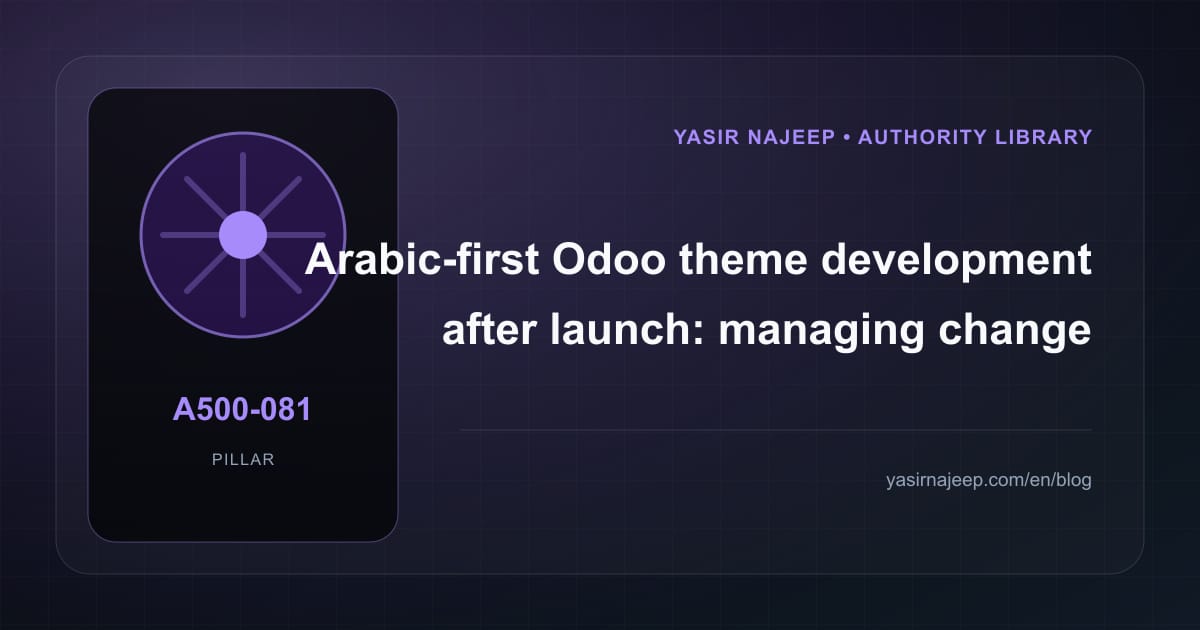 A500-081

PILLAR

YASIR NAJEEP • AUTHORITY LIBRARY

Arabic-first Odoo theme development after launch: managing change

yasirnajeep.com/en/blog